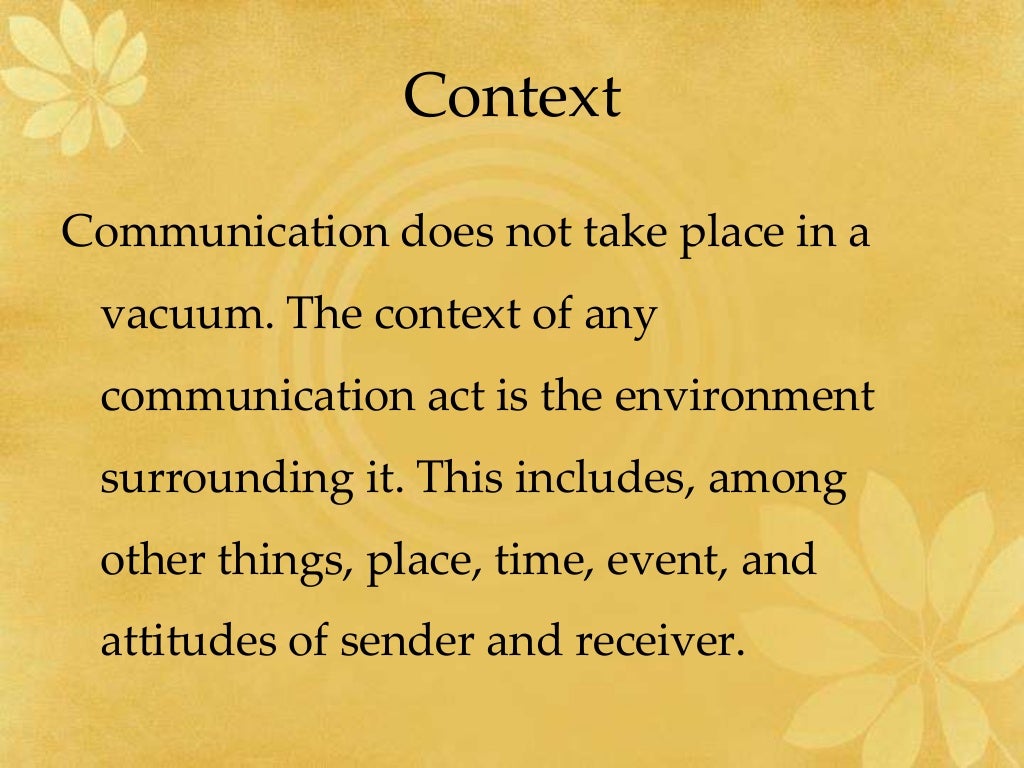 Context

Communication does not take place in a vacuum. The context of any communication act is the environment surrounding it. This includes, among other things, place, time, event, and attitudes of sender and receiver.